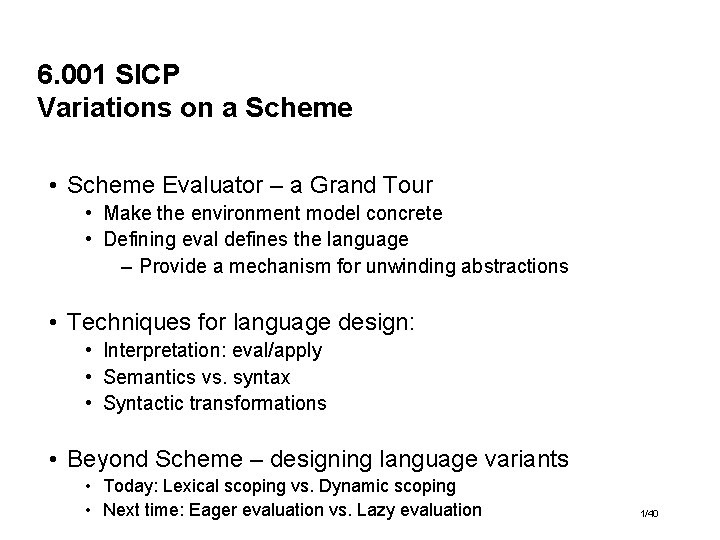 6.001 SICP
Variations on a Scheme

• Scheme Evaluator – a Grand Tour
• Make the environment model concrete
• Defining eval defines the language
– Provide a mechanism for unwinding abstractions

• Techniques for language design:
• Interpretation: eval/apply
• Semantics vs. syntax
• Syntactic transformations

• Beyond Scheme – designing language variants
• Today: Lexical scoping vs. Dynamic scoping
• Next time: Eager evaluation vs. Lazy evaluation

1/40